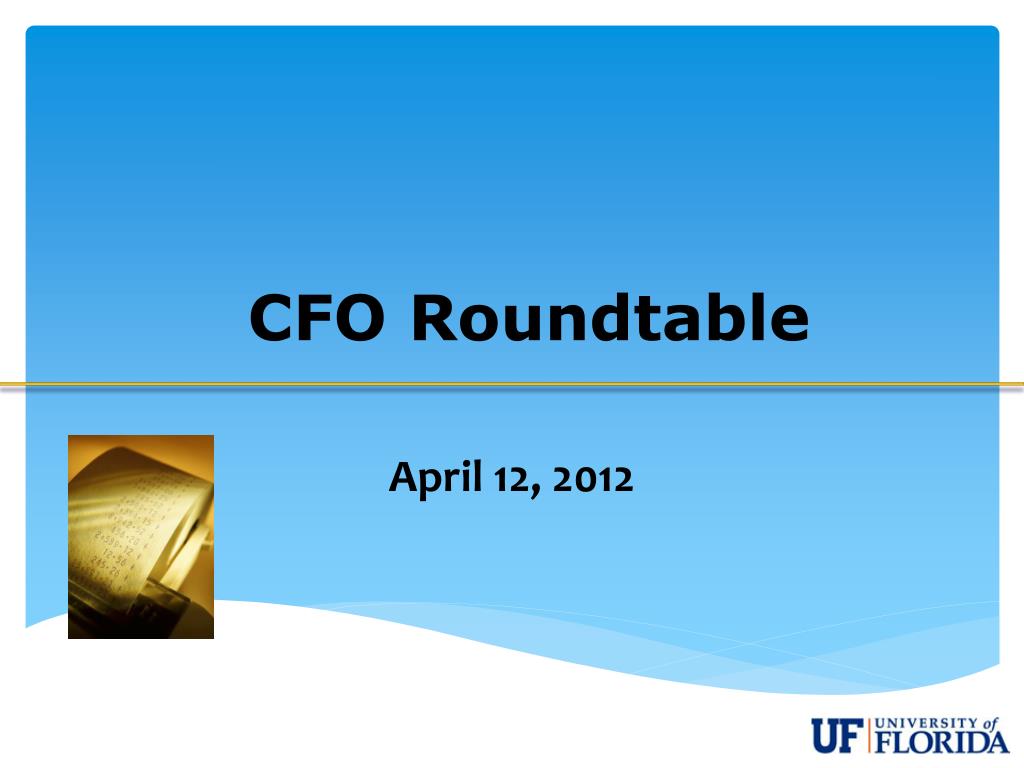 CFO Roundtable

April 12, 2012

UF UNIVERSITY of FLORIDA